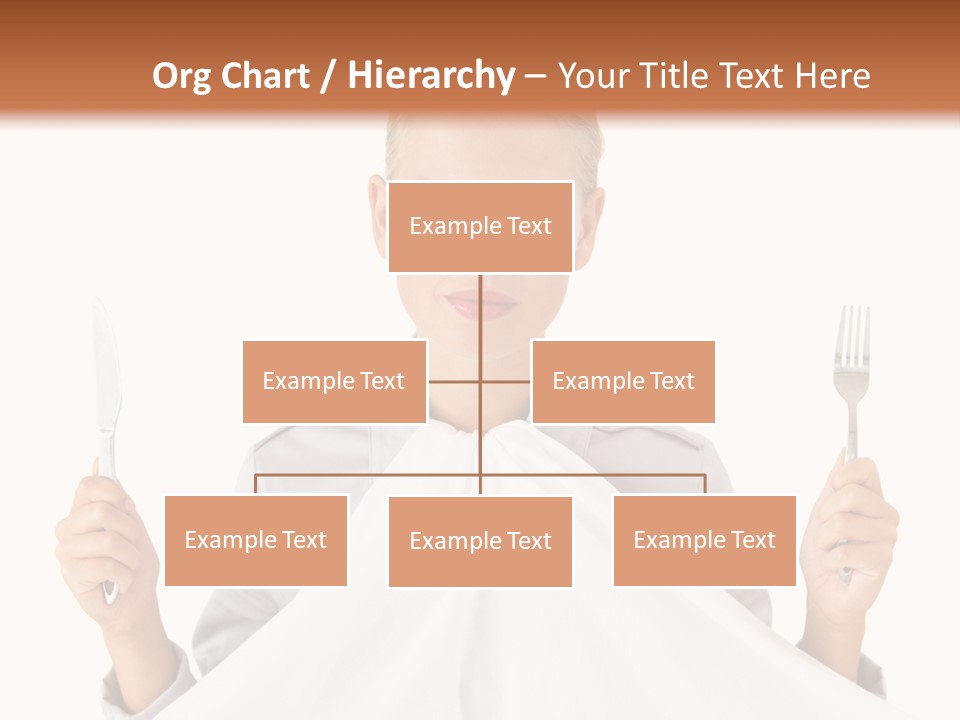 Org Chart / Hierarchy – Your Title Text Here

Example Text

Example Text

Example Text

Example Text

Example Text

Example Text